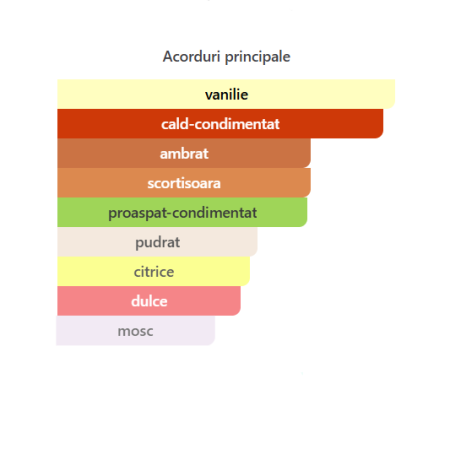 Acorduri principale

vanilie

cald-condimentat

ambrat

scortisoara

proaspat-condimentat

pudrat

citrice

dulce

mosc